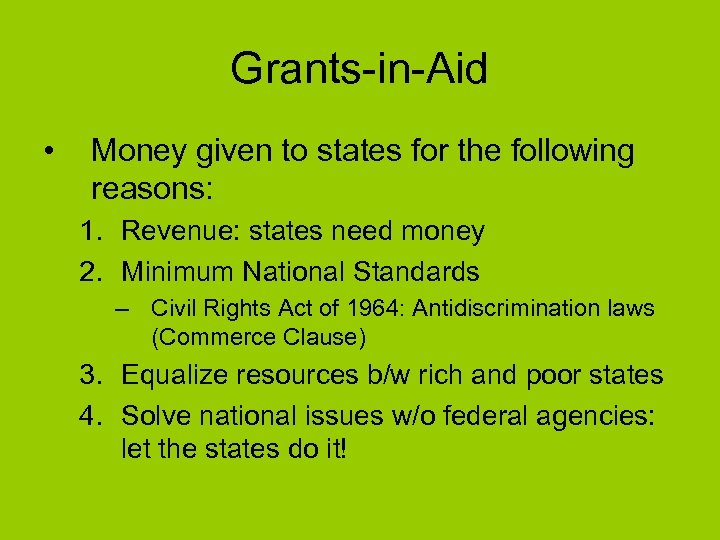 Grants-in-Aid

• Money given to states for the following reasons:

1. Revenue: states need money
2. Minimum National Standards
– Civil Rights Act of 1964: Antidiscrimination laws (Commerce Clause)
3. Equalize resources b/w rich and poor states
4. Solve national issues w/o federal agencies: let the states do it!